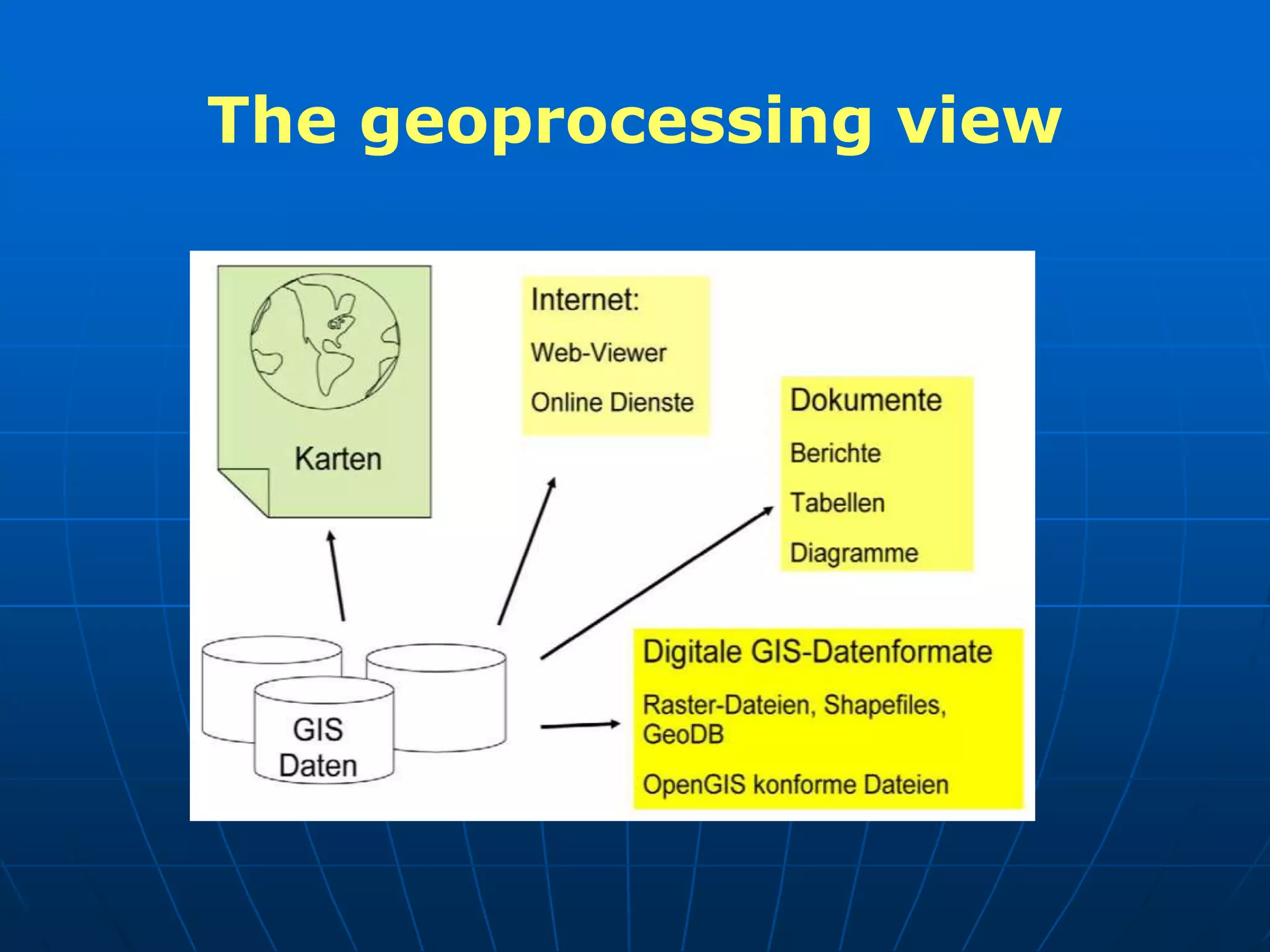 The geoprocessing view

Karten

Internet:

Web-Viewer

Online Dienste

Dokumente

Berichte

Tabellen

Diagramme

GIS Daten

Digitale GIS-Datenformate

Raster-Dateien, Shapefiles, GeoDB

OpenGIS konforme Dateien